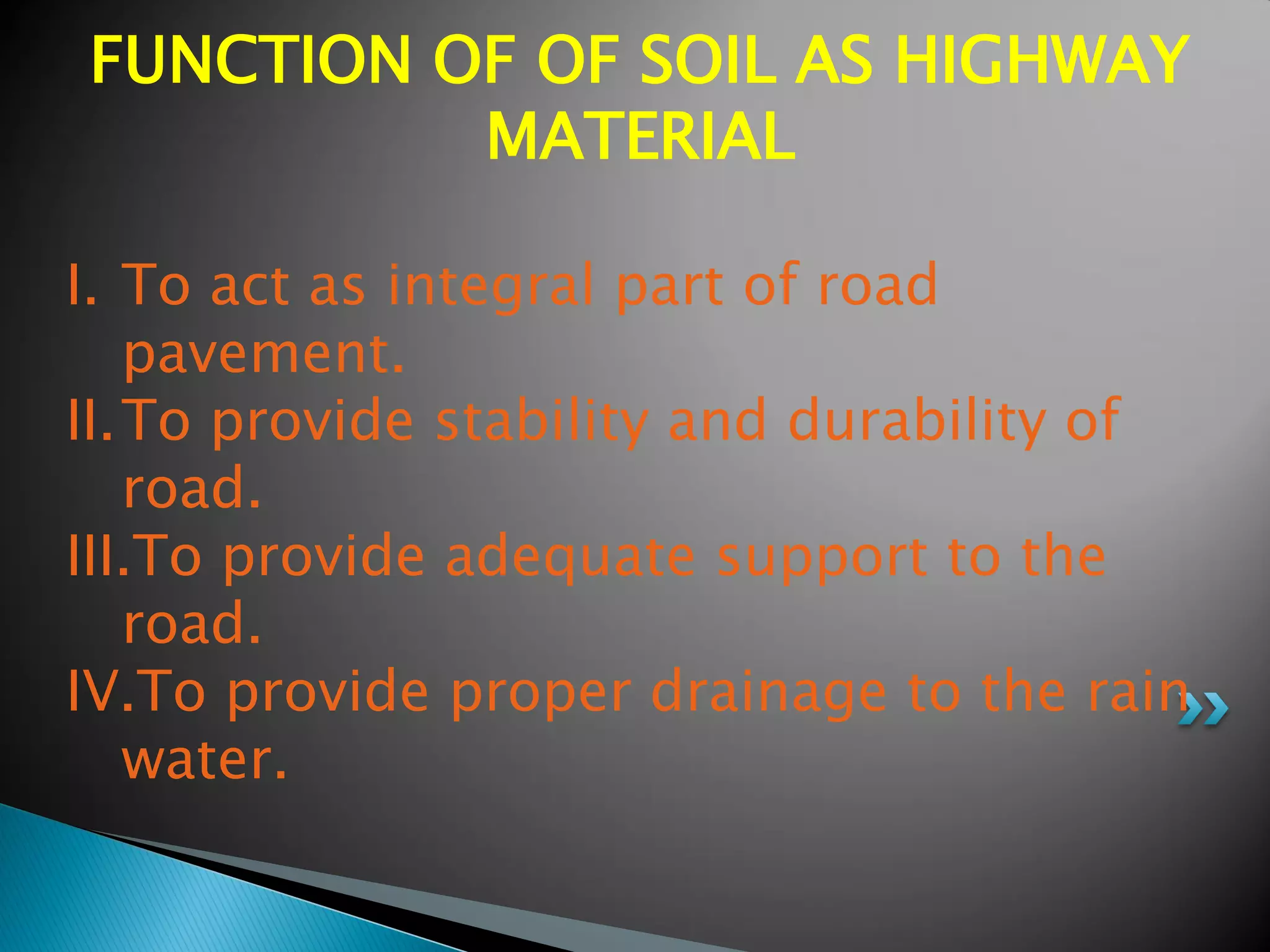 FUNCTION OF OF SOIL AS HIGHWAY MATERIAL

I. To act as integral part of road pavement.
II. To provide stability and durability of road.
III. To provide adequate support to the road.
IV. To provide proper drainage to the rain water.